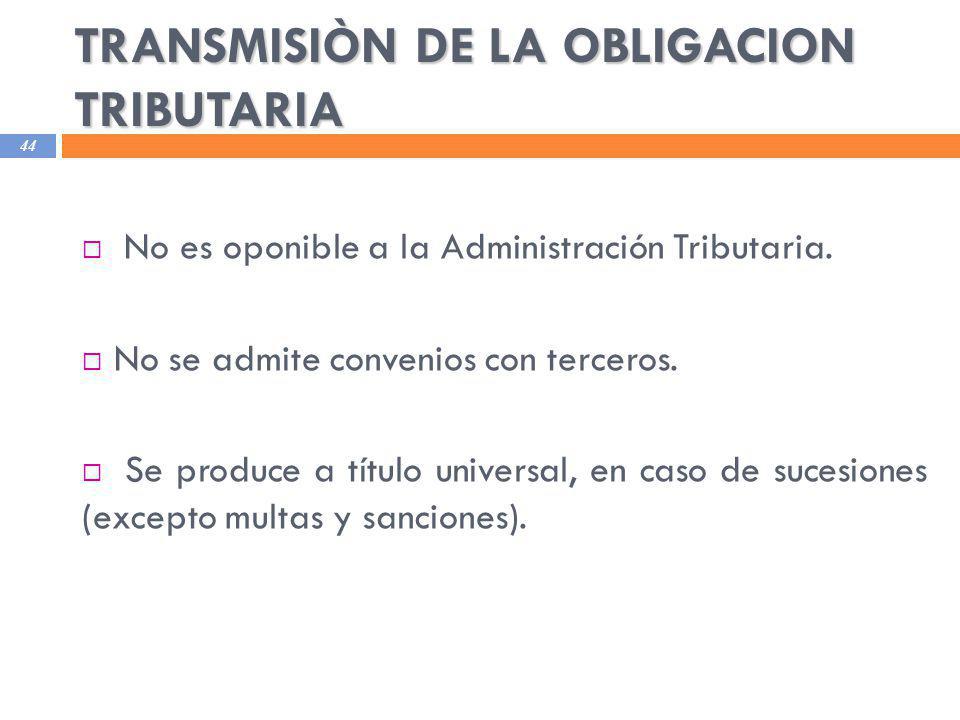 TRANSMISIÒN DE LA OBLIGACION TRIBUTARIA

44

No es oponible a la Administración Tributaria.

No se admite convenios con terceros.

Se produce a título universal, en caso de sucesiones (excepto multas y sanciones).